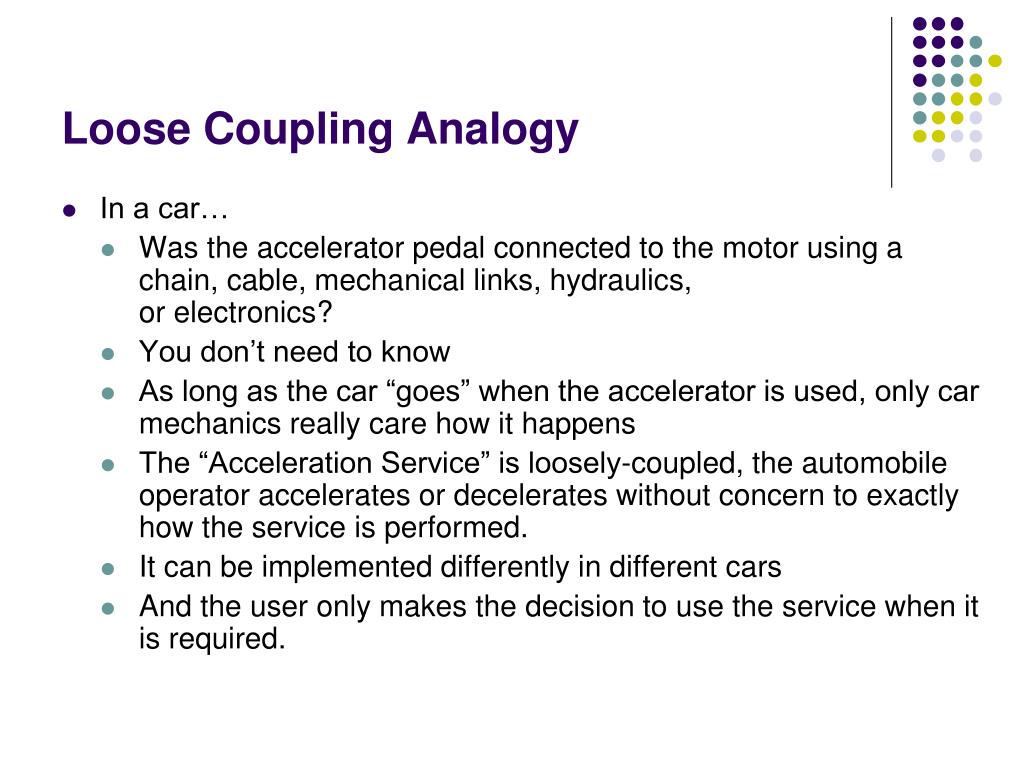 Loose Coupling Analogy

- In a car…
  - Was the accelerator pedal connected to the motor using a chain, cable, mechanical links, hydraulics, or electronics?
  - You don’t need to know
  - As long as the car “goes” when the accelerator is used, only car mechanics really care how it happens
  - The “Acceleration Service” is loosely-coupled, the automobile operator accelerates or decelerates without concern to exactly how the service is performed.
  - It can be implemented differently in different cars
  - And the user only makes the decision to use the service when it is required.